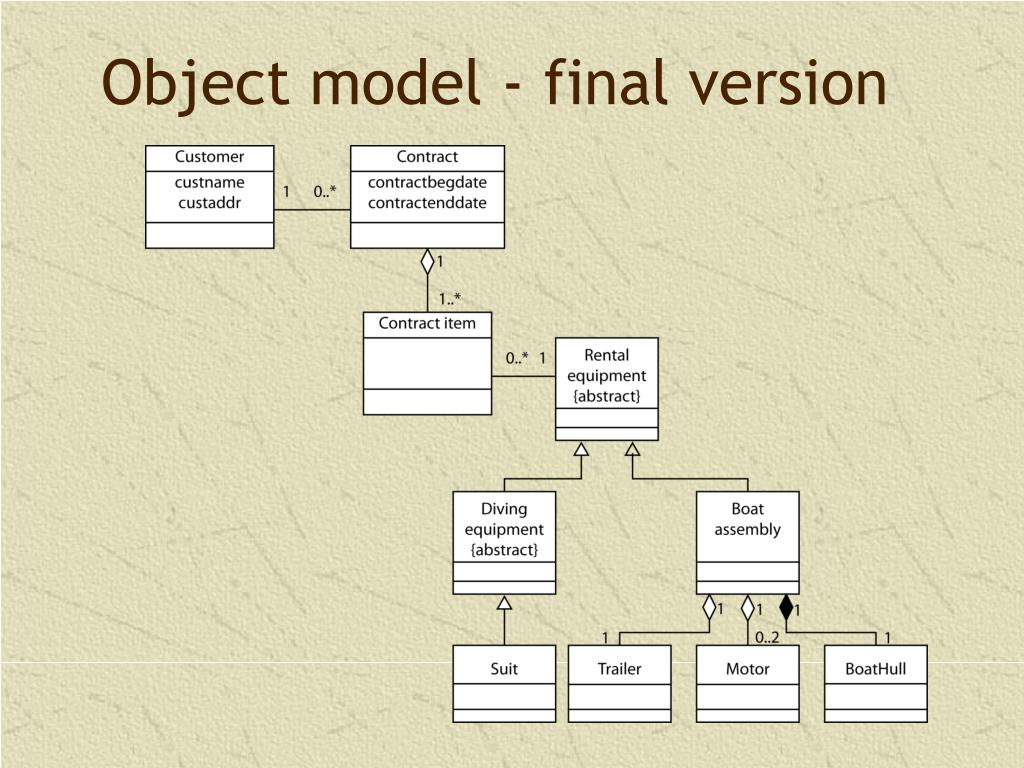 Object model - final version

Customer
custname
custaddr

1 0..*

Contract
contractbegdate
contractenddate

1
1..*

Contract item

0..* 1

Rental equipment {abstract}

Diving equipment {abstract}

Boat assembly

1 1 1

1 0..2 1

Suit

Trailer

Motor

BoatHull